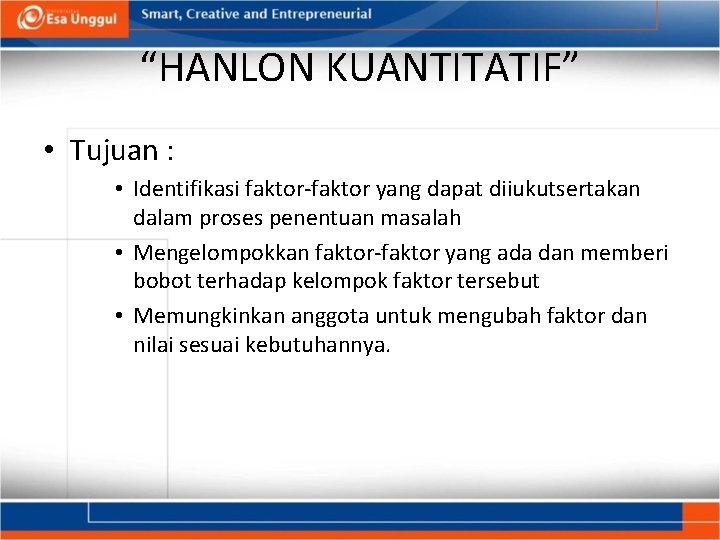 Esa Unggul

Smart, Creative and Entrepreneurial

“HANLON KUANTITATIF”

• Tujuan :

• Identifikasi faktor-faktor yang dapat diiukutsertakan dalam proses penentuan masalah

• Mengelompokkan faktor-faktor yang ada dan memberi bobot terhadap kelompok faktor tersebut

• Memungkinkan anggota untuk mengubah faktor dan nilai sesuai kebutuhannya.